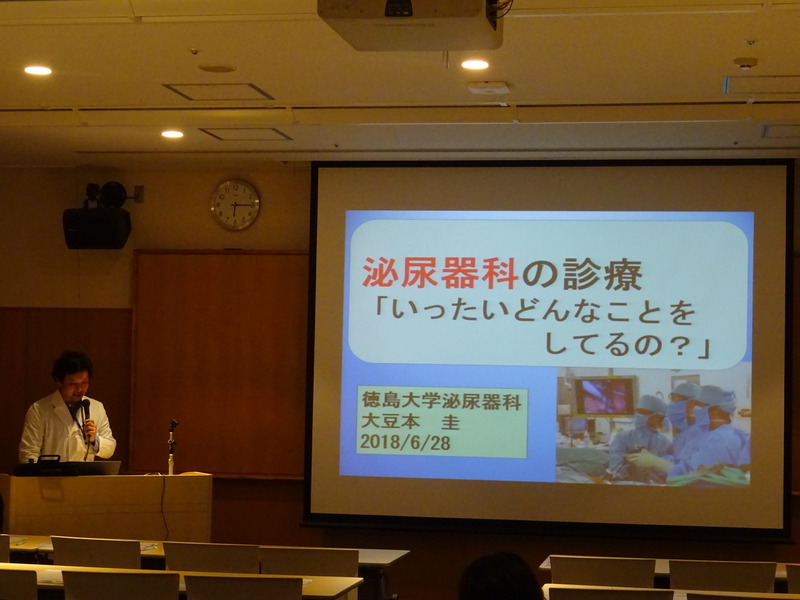 泌尿器科の診療
「いったいどんなことをしてるの？」

徳島大学泌尿器科
大豆本　圭
2018/6/28